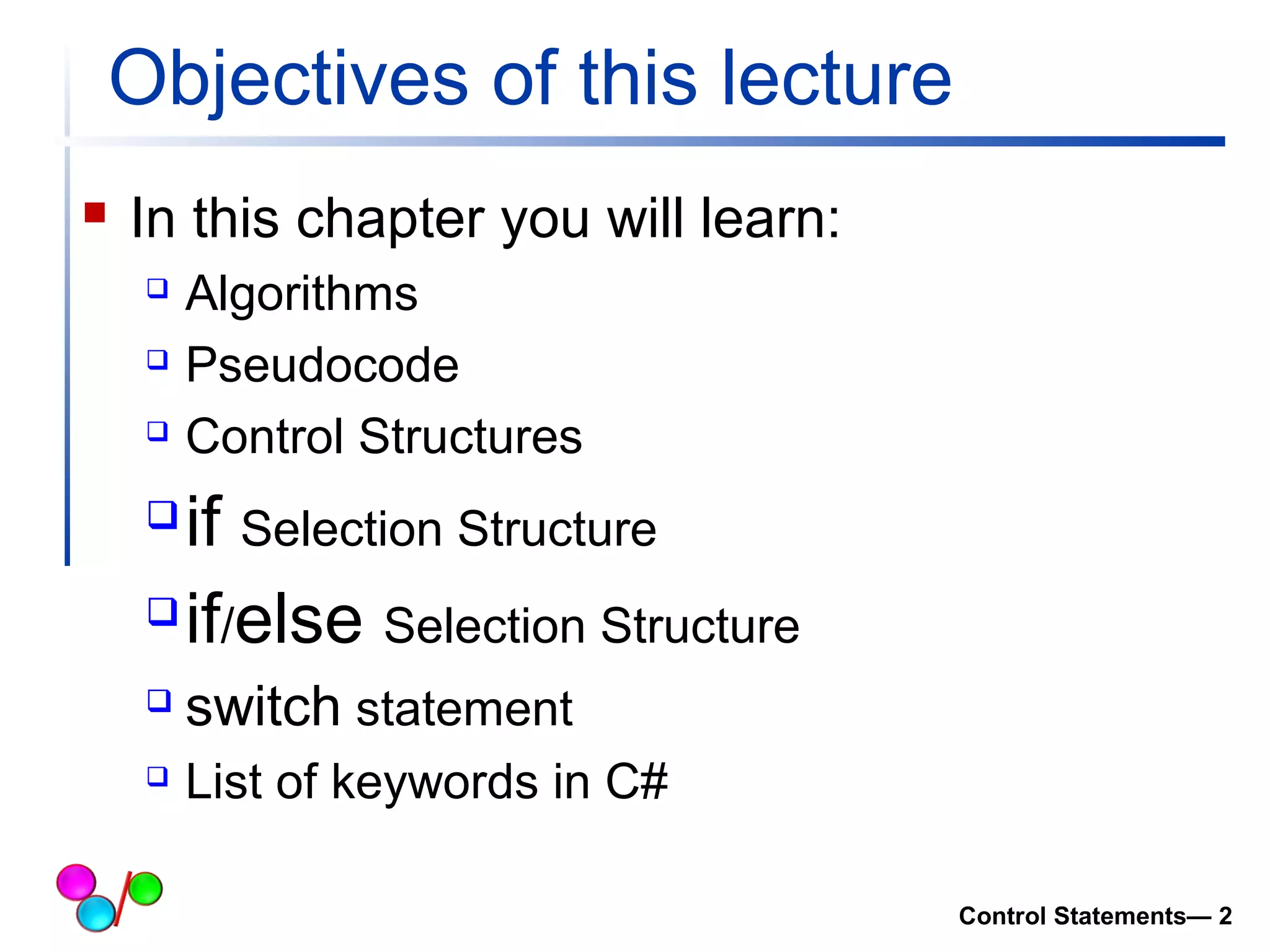 Objectives of this lecture

In this chapter you will learn:

Algorithms

Pseudocode

Control Structures

if Selection Structure

if/else Selection Structure

switch statement

List of keywords in C#

Control Statements— 2